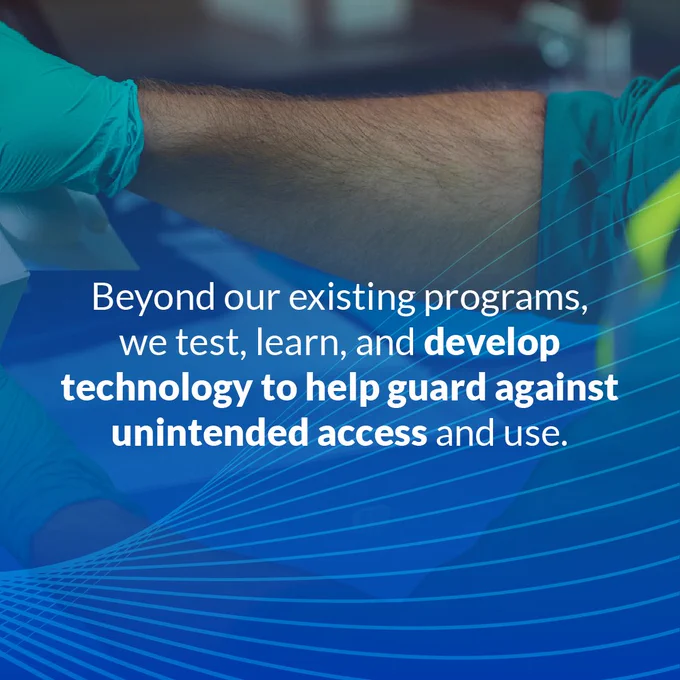 Beyond our existing programs, we test, learn, and develop technology to help guard against unintended access and use.